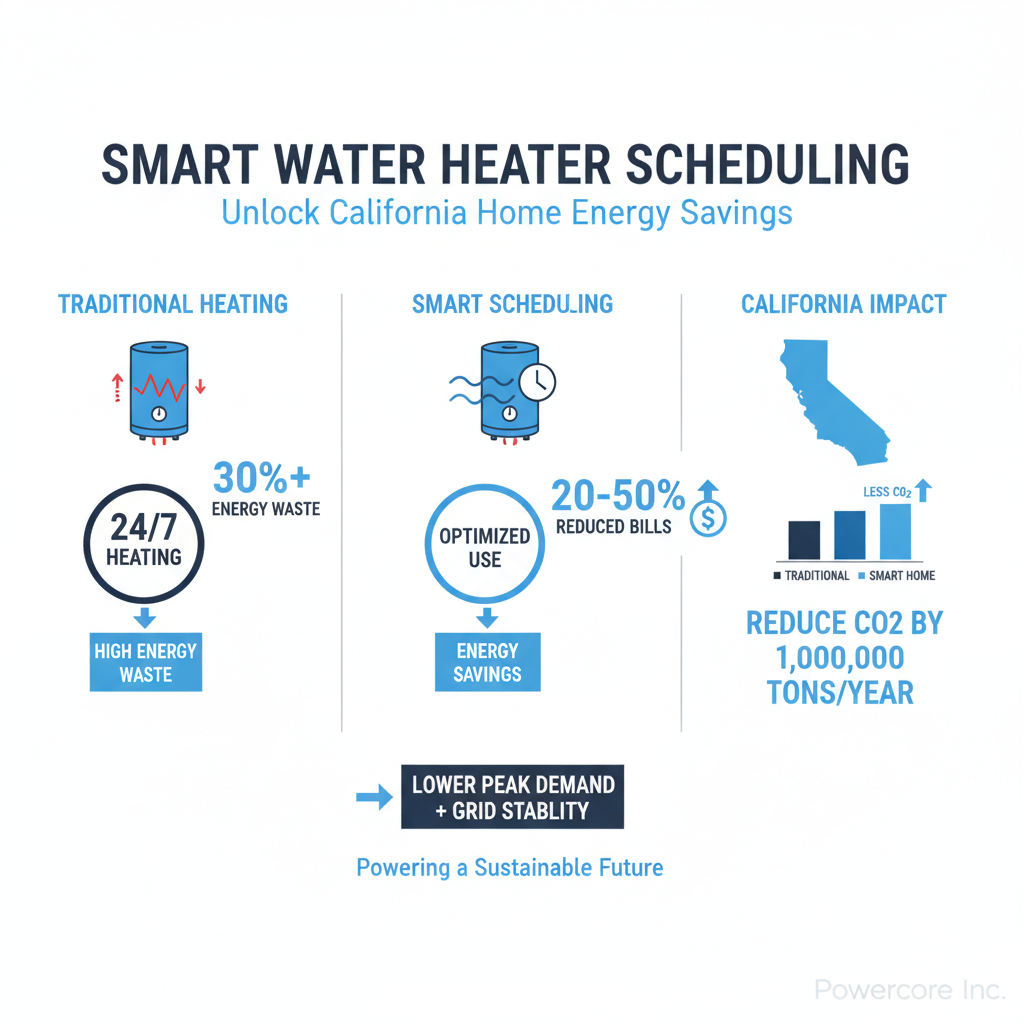 SMART WATER HEATER SCHEDULING
Unlock California Home Energy Savings

TRADITIONAL HEATING

30%+
ENERGY WASTE

24/7
HEATING

HIGH ENERGY WASTE

SMART SCHEDULING

20-50%
REDUCED BILLS

OPTIMIZED USE

ENERGY SAVINGS

CALIFORNIA IMPACT

LESS $CO_2$

TRADITIONAL SMART HOME

REDUCE CO2 BY 1,000,000 TONS/YEAR

LOWER PEAK DEMAND + GRID STABLITY

Powering a Sustainable Future

Powercore Inc.